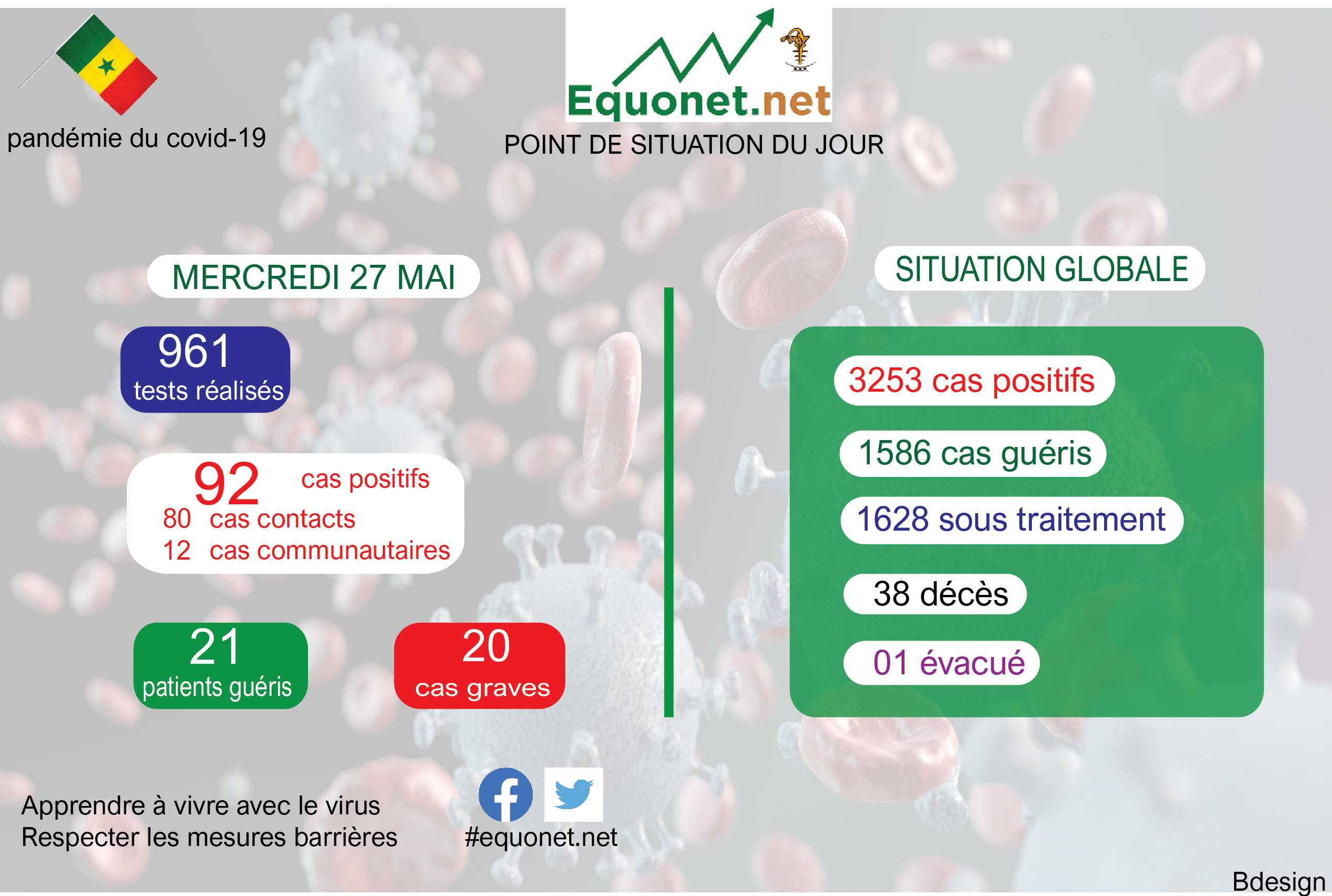 pandémie du covid-19

Equonet.net

POINT DE SITUATION DU JOUR

MERCREDI 27 MAI

961
tests réalisés

92 cas positifs
80 cas contacts
12 cas communautaires

21
patients guéris

20
cas graves

SITUATION GLOBALE

3253 cas positifs

1586 cas guéris

1628 sous traitement

38 décès

01 évacué

Apprendre à vivre avec le virus
Respecter les mesures barrières

#equonet.net

Bdesign